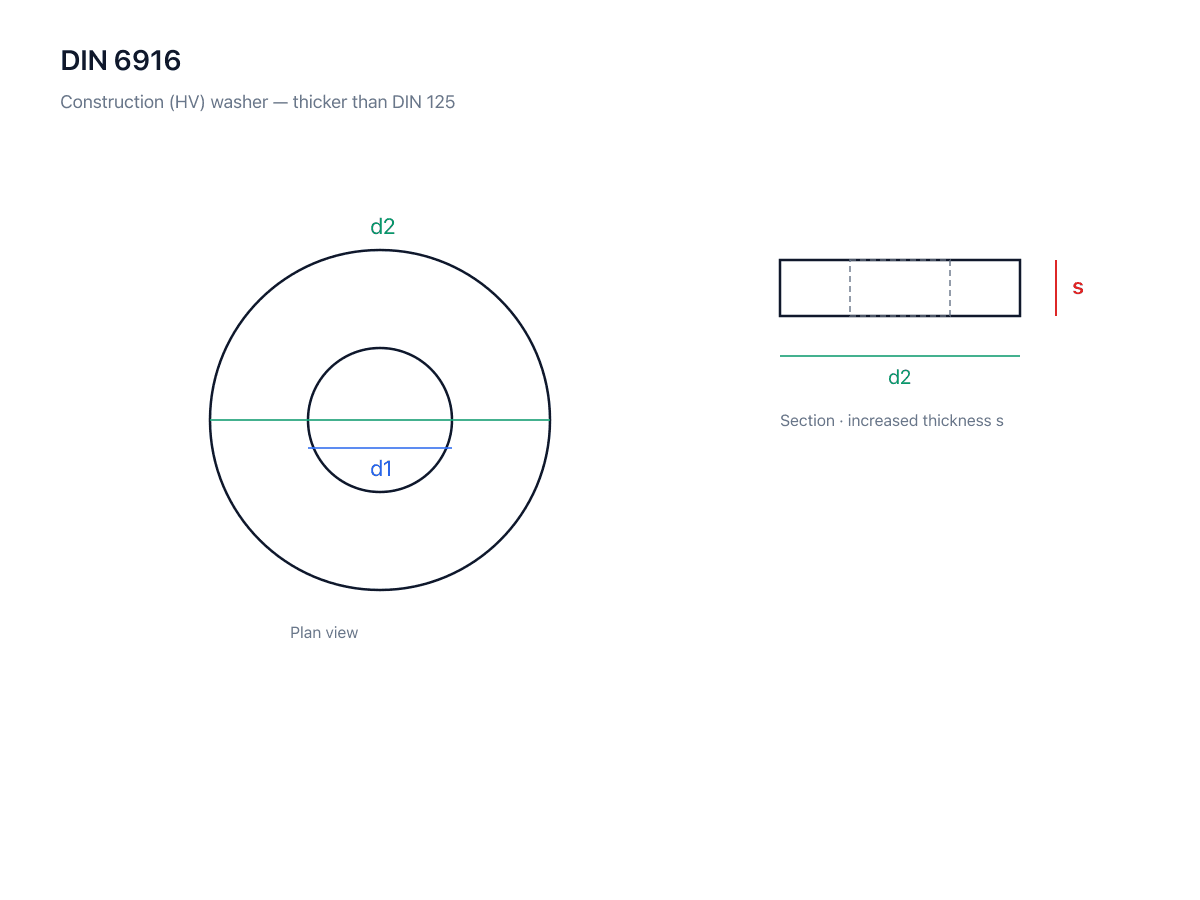 DIN 6916

Construction (HV) washer — thicker than DIN 125

d2

d1

Plan view

s

d2

Section · increased thickness s